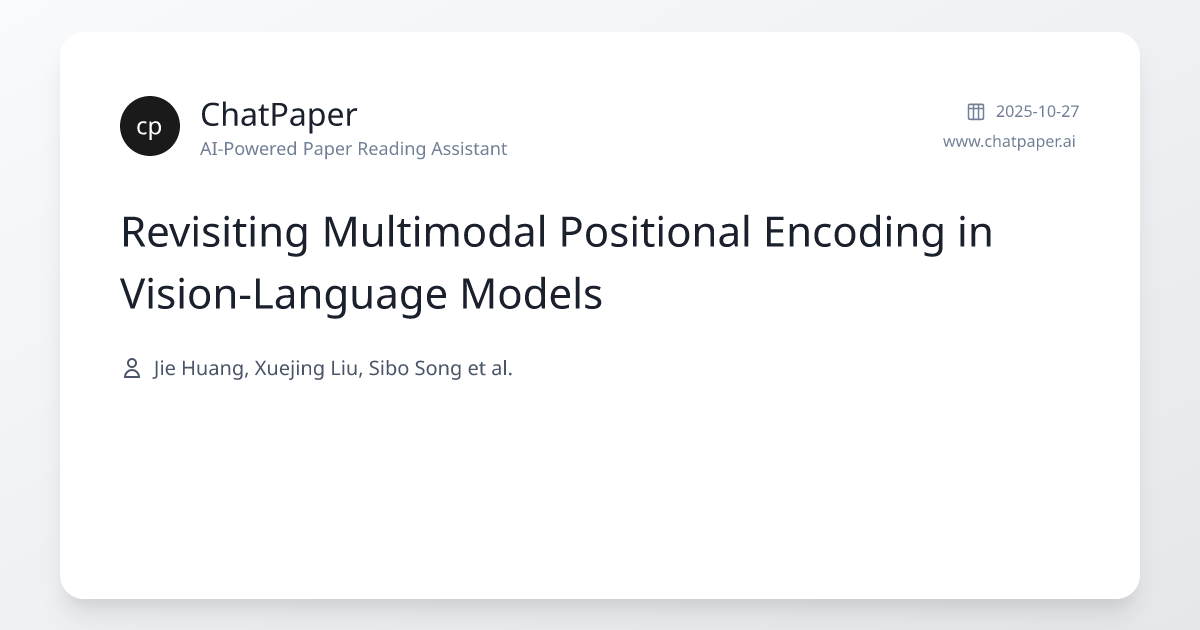 cp

ChatPaper
AI-Powered Paper Reading Assistant

2025-10-27
www.chatpaper.ai

Revisiting Multimodal Positional Encoding in Vision-Language Models

Jie Huang, Xuejing Liu, Sibo Song et al.